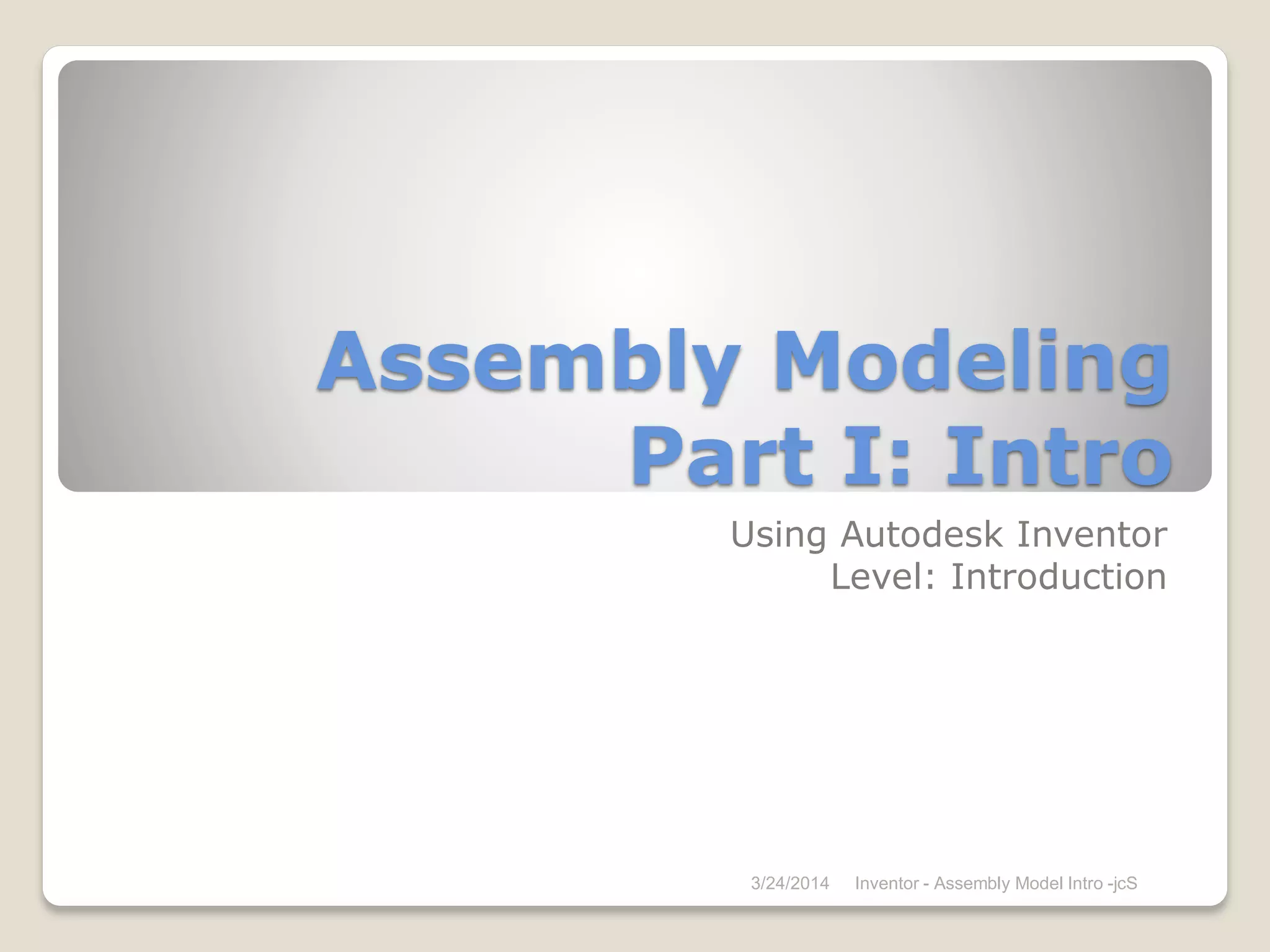 Assembly Modeling
Part I: Intro

Using Autodesk Inventor
Level: Introduction

3/24/2014 Inventor - Assembly Model Intro -jcS